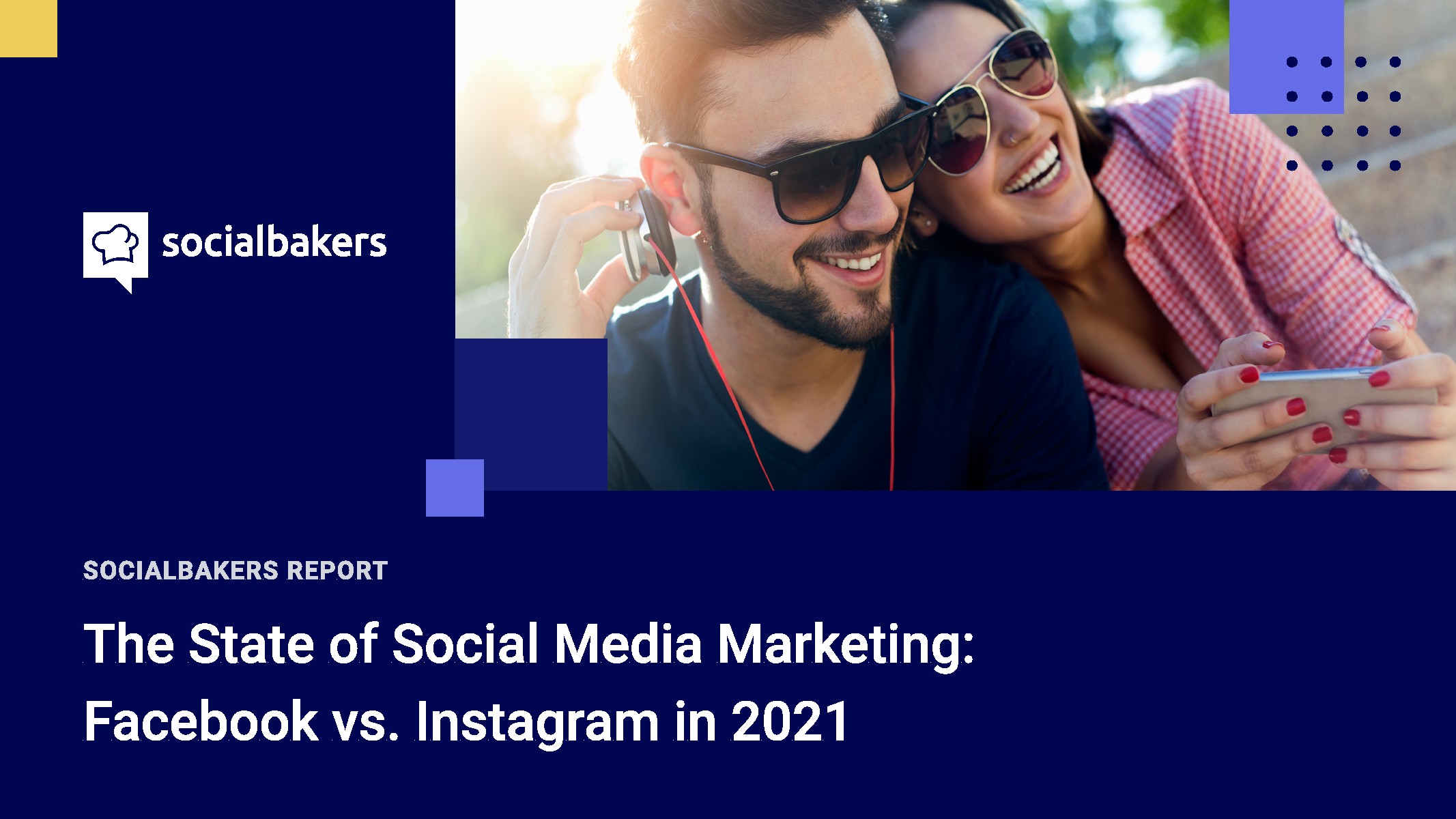 socialbakers

SOCIALBAKERS REPORT

The State of Social Media Marketing: Facebook vs. Instagram in 2021